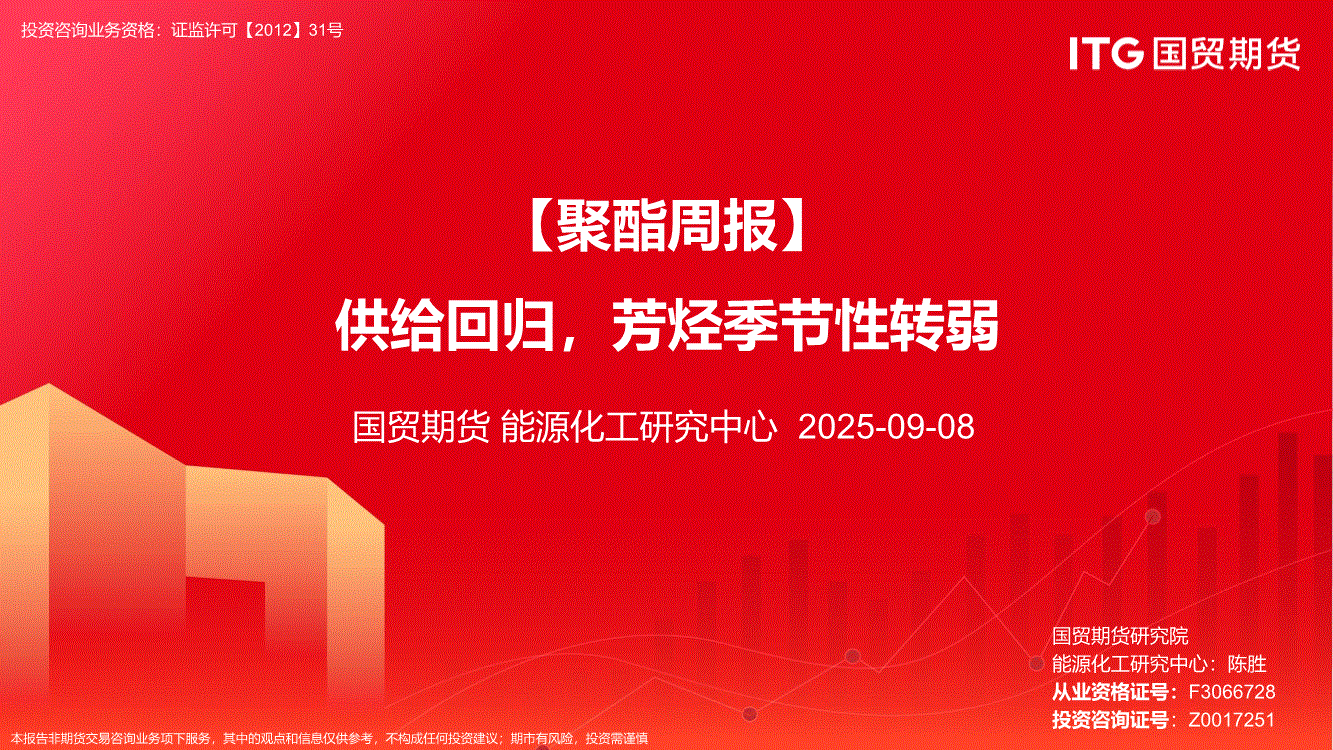 投资咨询业务资格：证监许可【2012】31号

ITG 国贸期货

【聚酯周报】

供给回归，芳烃季节性转弱

国贸期货 能源化工研究中心 2025-09-08

国贸期货研究院

能源化工研究中心：陈胜

从业资格证号：F3066728

投资咨询证号：Z0017251

本报告非期货交易咨询业务项下服务，其中的观点和信息仅供参考，不构成任何投资建议；期市有风险，投资需谨慎